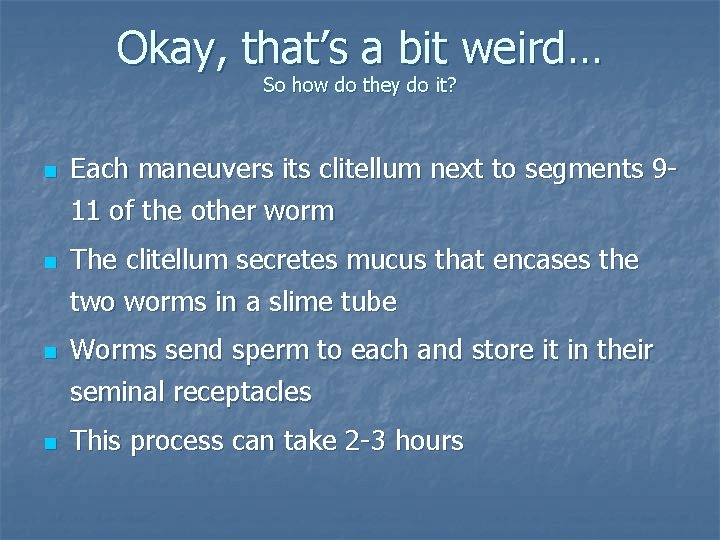 Okay, that's a bit weird…
So how do they do it?

- Each maneuvers its clitellum next to segments 9-11 of the other worm
- The clitellum secretes mucus that encases the two worms in a slime tube
- Worms send sperm to each and store it in their seminal receptacles
- This process can take 2-3 hours